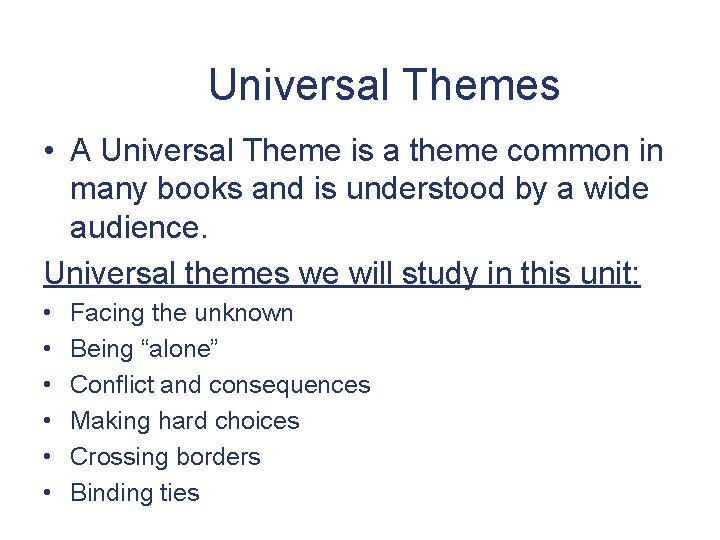 Universal Themes

• A Universal Theme is a theme common in many books and is understood by a wide audience.

Universal themes we will study in this unit:

• Facing the unknown
• Being "alone"
• Conflict and consequences
• Making hard choices
• Crossing borders
• Binding ties